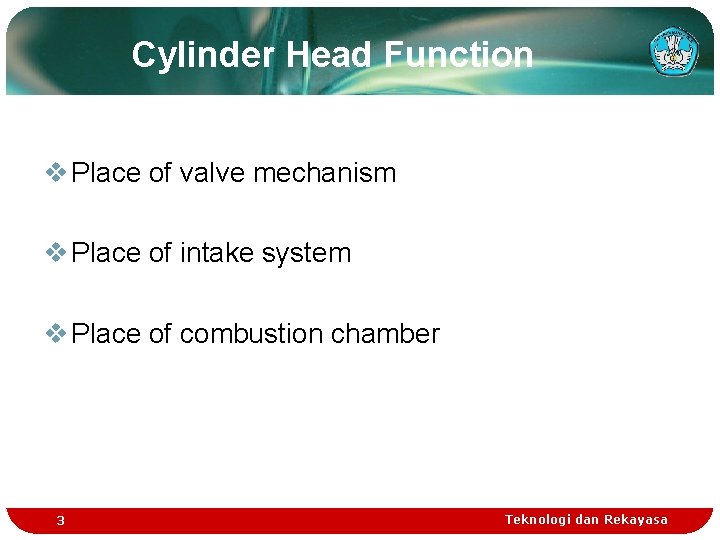 Cylinder Head Function

❖ Place of valve mechanism

❖ Place of intake system

❖ Place of combustion chamber

3

Teknologi dan Rekayasa